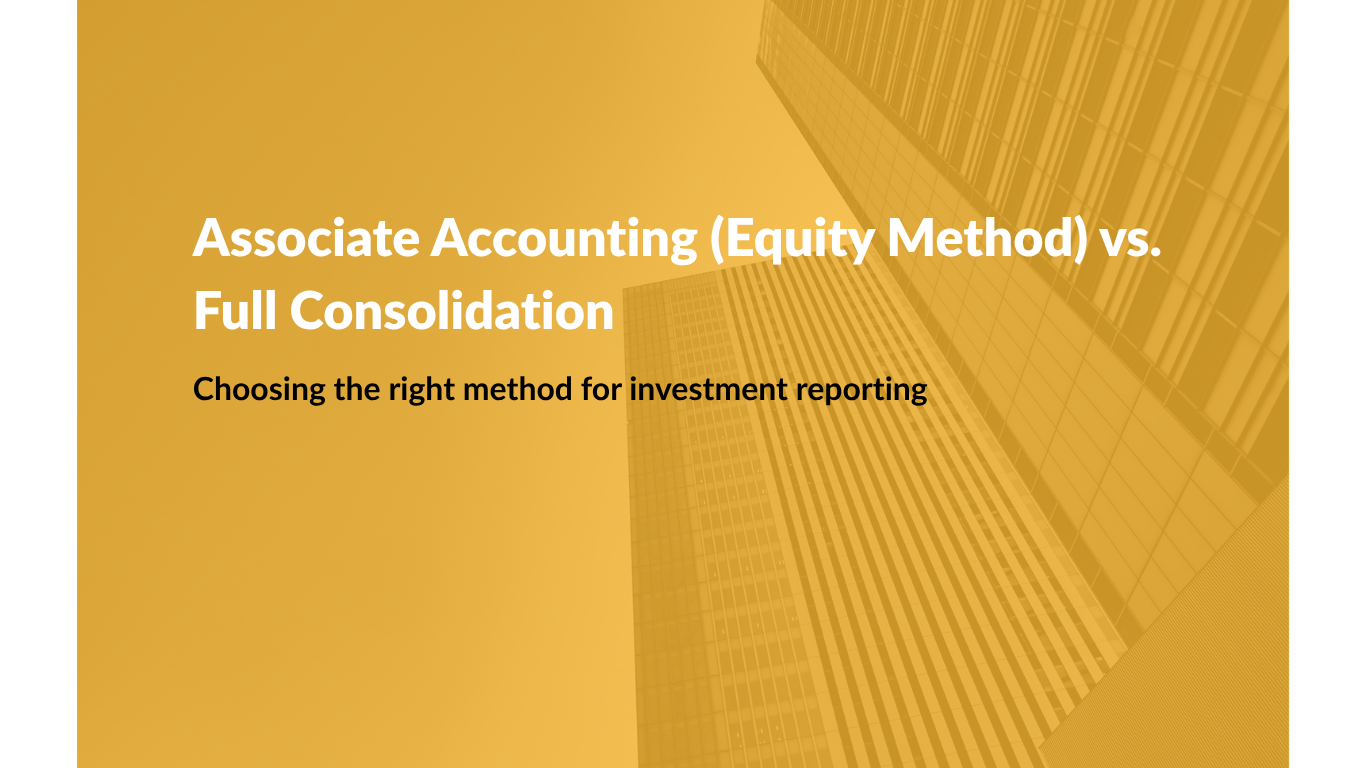 Associate Accounting (Equity Method) vs. Full Consolidation

Choosing the right method for investment reporting